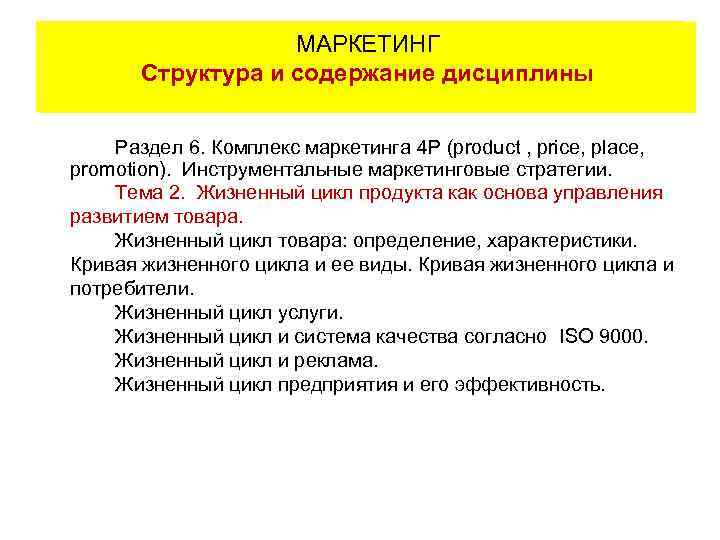 МАРКЕТИНГ
Структура и содержание дисциплины

Раздел 6. Комплекс маркетинга 4P (product , price, place, promotion). Инструментальные маркетинговые стратегии.

Тема 2. Жизненный цикл продукта как основа управления развитием товара.

Жизненный цикл товара: определение, характеристики. Кривая жизненного цикла и ее виды. Кривая жизненного цикла и потребители.

Жизненный цикл услуги.

Жизненный цикл и система качества согласно ISO 9000.

Жизненный цикл и реклама.

Жизненный цикл предприятия и его эффективность.